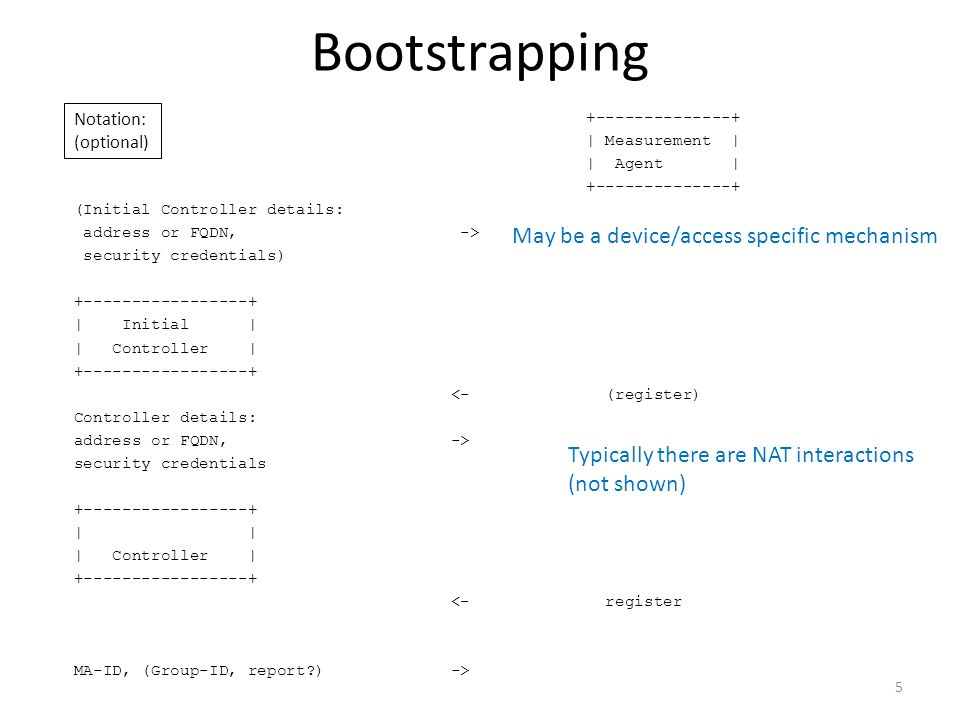 Bootstrapping

Notation: (optional)

+--------------+
| Measurement |
| Agent |
+--------------+

(Initial Controller details:
address or FQDN, ->
security credentials)

May be a device/access specific mechanism

+-----------------+
| Initial |
| Controller |
+-----------------+

<- (register)

Controller details:
address or FQDN, ->
security credentials

Typically there are NAT interactions (not shown)

+-----------------+
| |
| Controller |
+-----------------+

<- register

MA-ID, (Group-ID, report?) ->

5